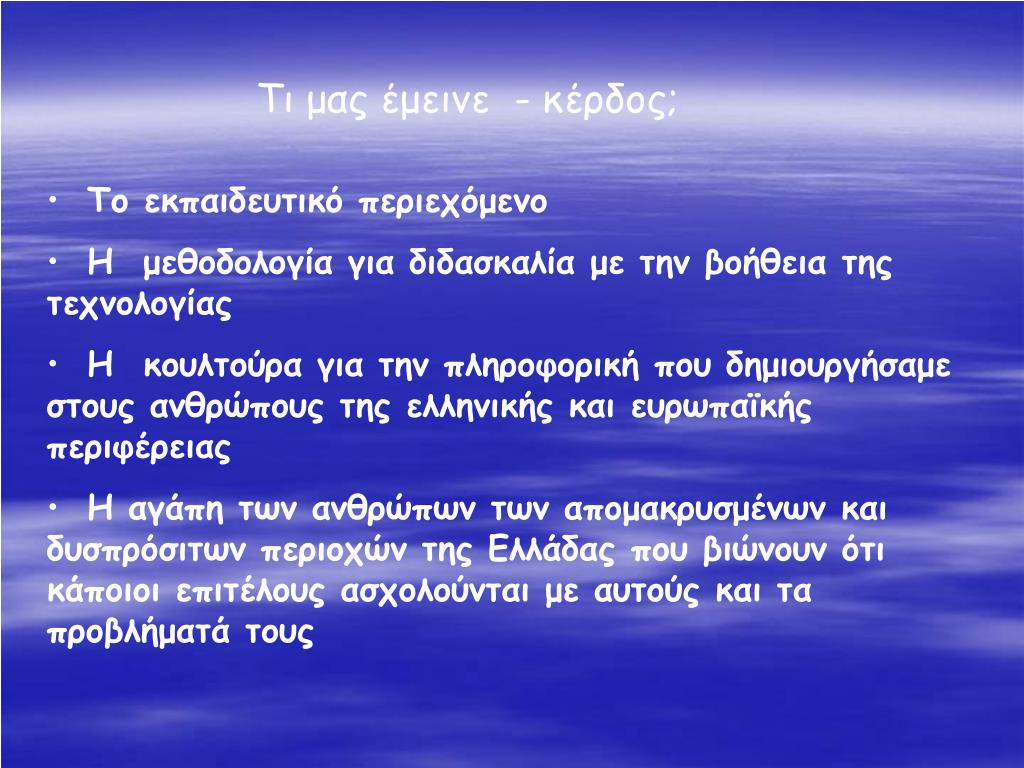 Τι μας έμεινε - κέρδος;

• Το εκπαιδευτικό περιεχόμενο

• Η μεθοδολογία για διδασκαλία με την βοήθεια της τεχνολογίας

• Η κουλτούρα για την πληροφορική που δημιουργήσαμε στους ανθρώπους της ελληνικής και ευρωπαϊκής περιφέρειας

• Η αγάπη των ανθρώπων των απομακρυσμένων και δυσπρόσιτων περιοχών της Ελλάδας που βιώνουν ότι κάποιοι επιτέλους ασχολούνται με αυτούς και τα προβλήματά τους